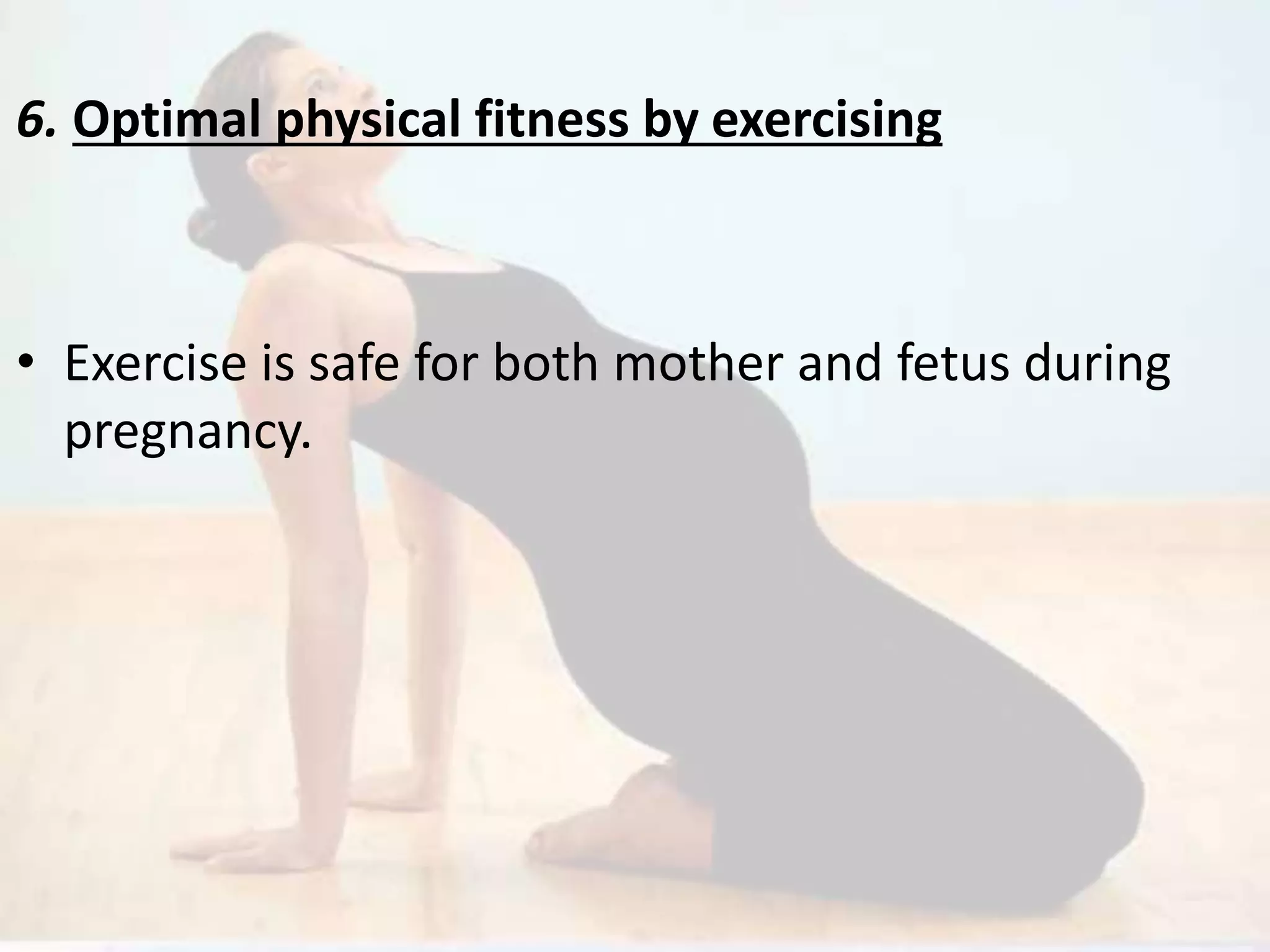 6. Optimal physical fitness by exercising

• Exercise is safe for both mother and fetus during pregnancy.